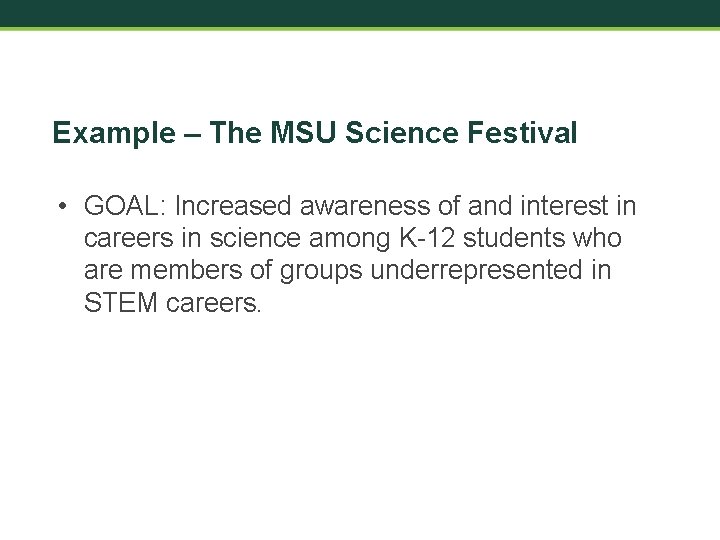 Example – The MSU Science Festival

• GOAL: Increased awareness of and interest in careers in science among K-12 students who are members of groups underrepresented in STEM careers.